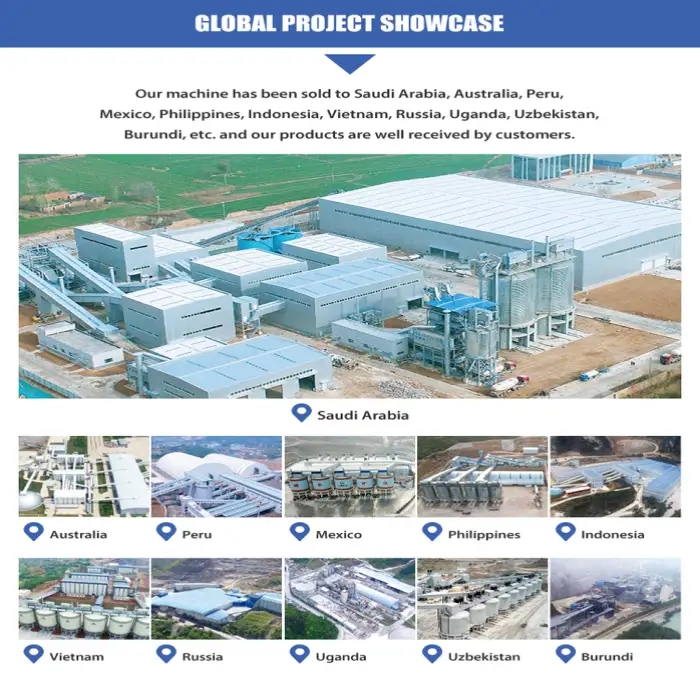 GLOBAL PROJECT SHOWCASE

Our machine has been sold to Saudi Arabia, Australia, Peru, Mexico, Philippines, Indonesia, Vietnam, Russia, Uganda, Uzbekistan, Burundi, etc. and our products are well received by customers.

Saudi Arabia

Australia

Peru

Mexico

Philippines

Indonesia

Vietnam

Russia

Uganda

Uzbekistan

Burundi